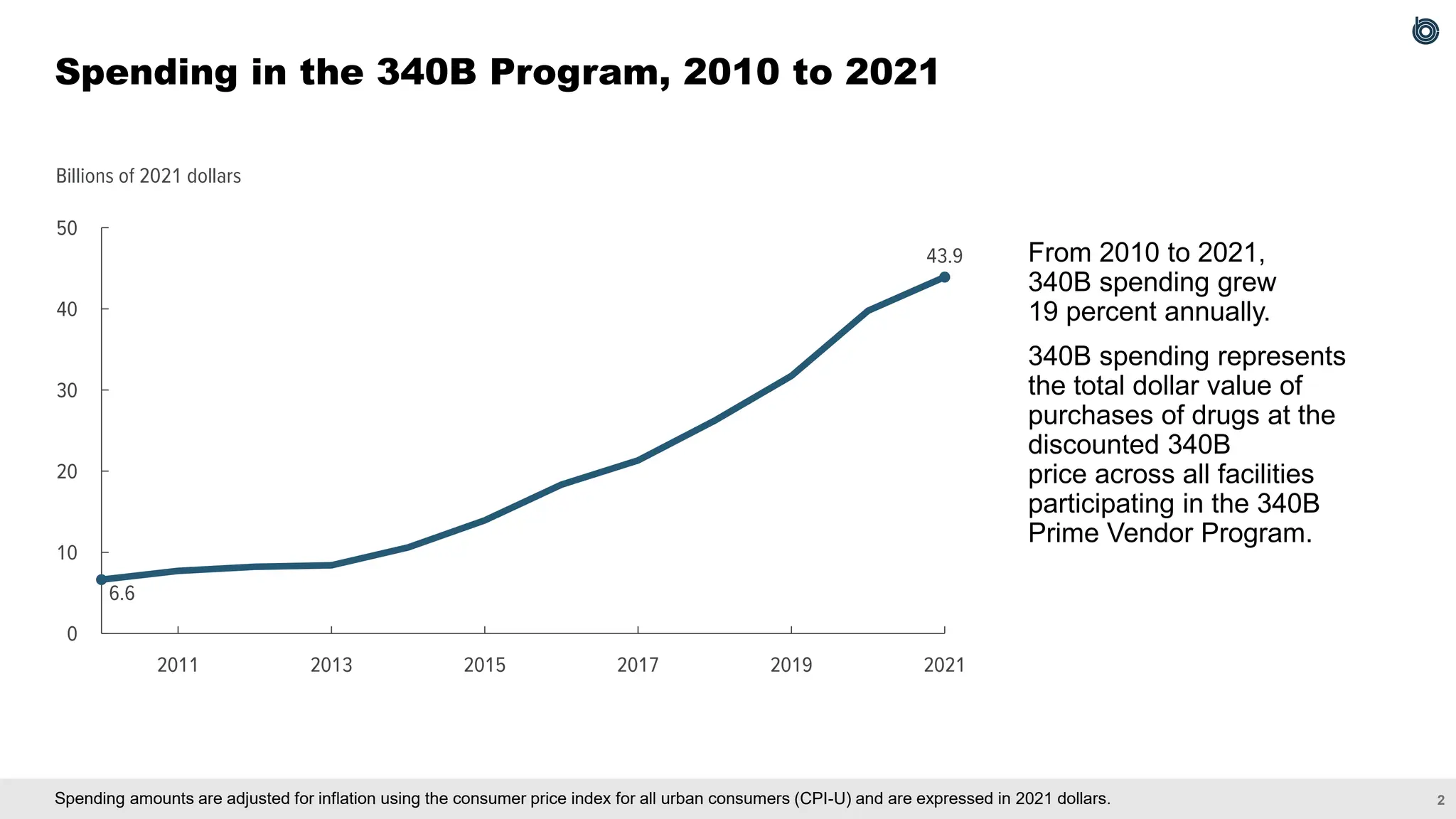 Spending in the 340B Program, 2010 to 2021

Billions of 2021 dollars

50
40
30
20
10
0

43.9
6.6

2011
2013
2015
2017
2019
2021

From 2010 to 2021, 340B spending grew 19 percent annually.

340B spending represents the total dollar value of purchases of drugs at the discounted 340B price across all facilities participating in the 340B Prime Vendor Program.

Spending amounts are adjusted for inflation using the consumer price index for all urban consumers (CPI-U) and are expressed in 2021 dollars.

2